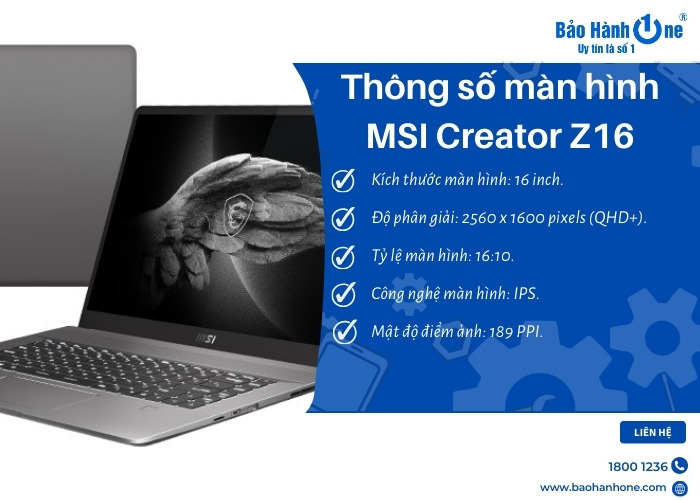 Bảo Hành One®
Uy tín là số 1

Thông số màn hình MSI Creator Z16

Kích thước màn hình: 16 inch.

Độ phân giải: 2560 x 1600 pixels (QHD+).

Tỷ lệ màn hình: 16:10.

Công nghệ màn hình: IPS.

Mật độ điểm ảnh: 189 PPI.

MSI

LIÊN HỆ

1800 1236

www.baohanhone.com